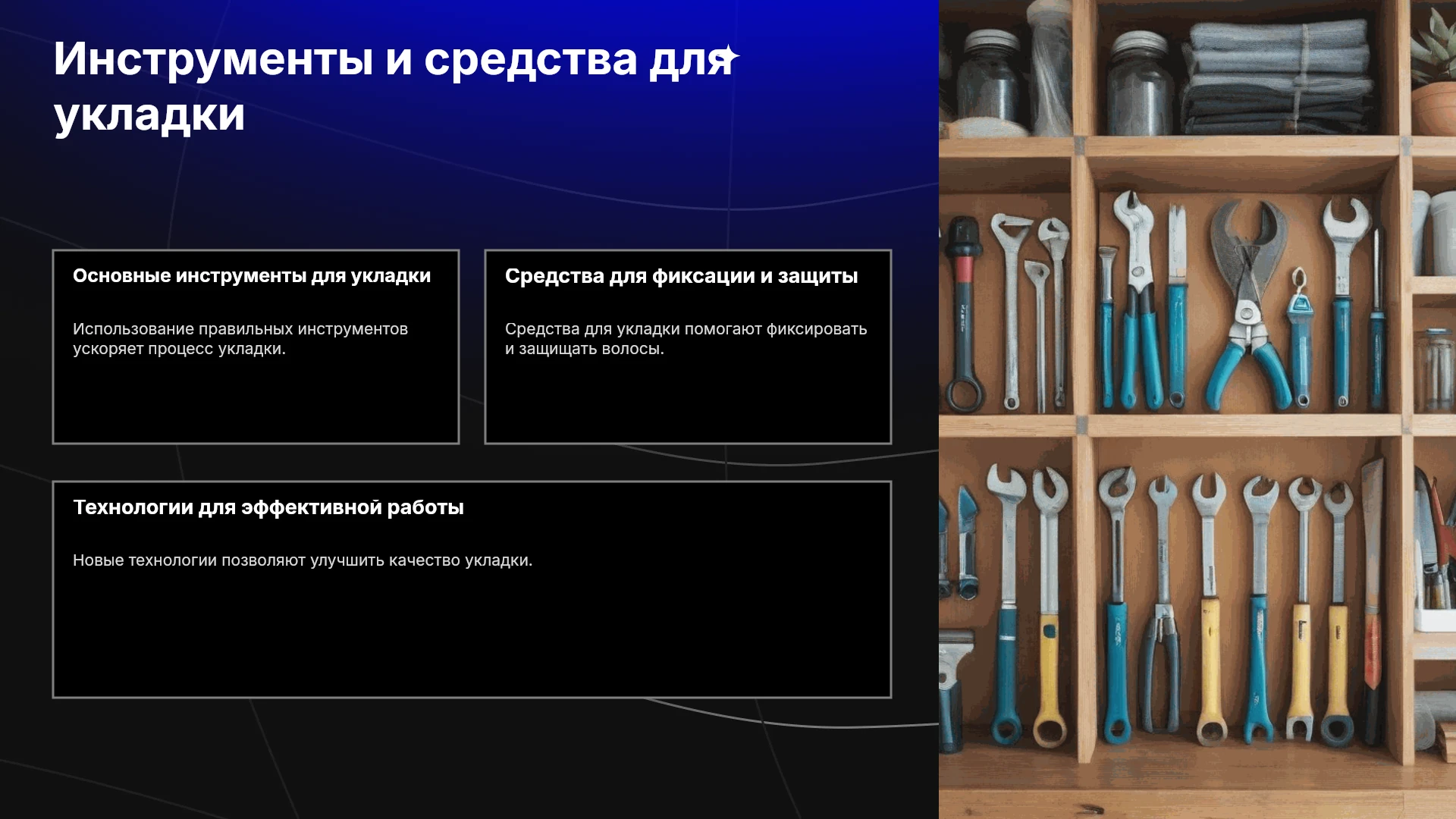 Инструменты и средства для укладки

Основные инструменты для укладки

Использование правильных инструментов ускоряет процесс укладки.

Средства для фиксации и защиты

Средства для укладки помогают фиксировать и защищать волосы.

Технологии для эффективной работы

Новые технологии позволяют улучшить качество укладки.